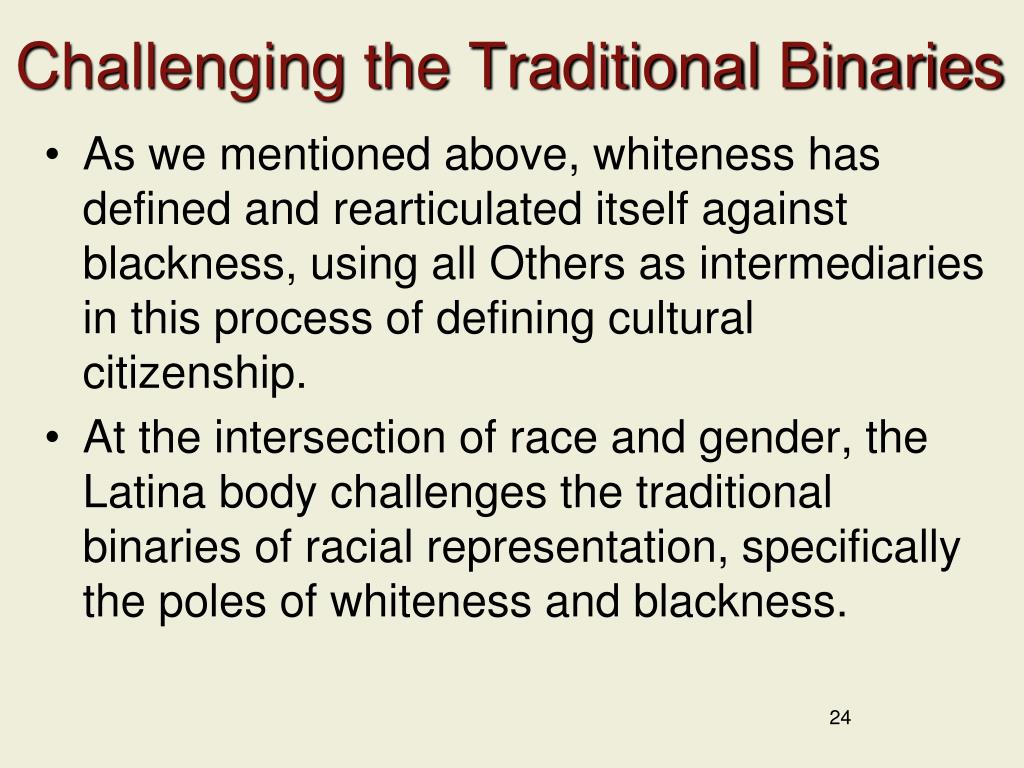 Challenging the Traditional Binaries

• As we mentioned above, whiteness has defined and rearticulated itself against blackness, using all Others as intermediaries in this process of defining cultural citizenship.
• At the intersection of race and gender, the Latina body challenges the traditional binaries of racial representation, specifically the poles of whiteness and blackness.

24